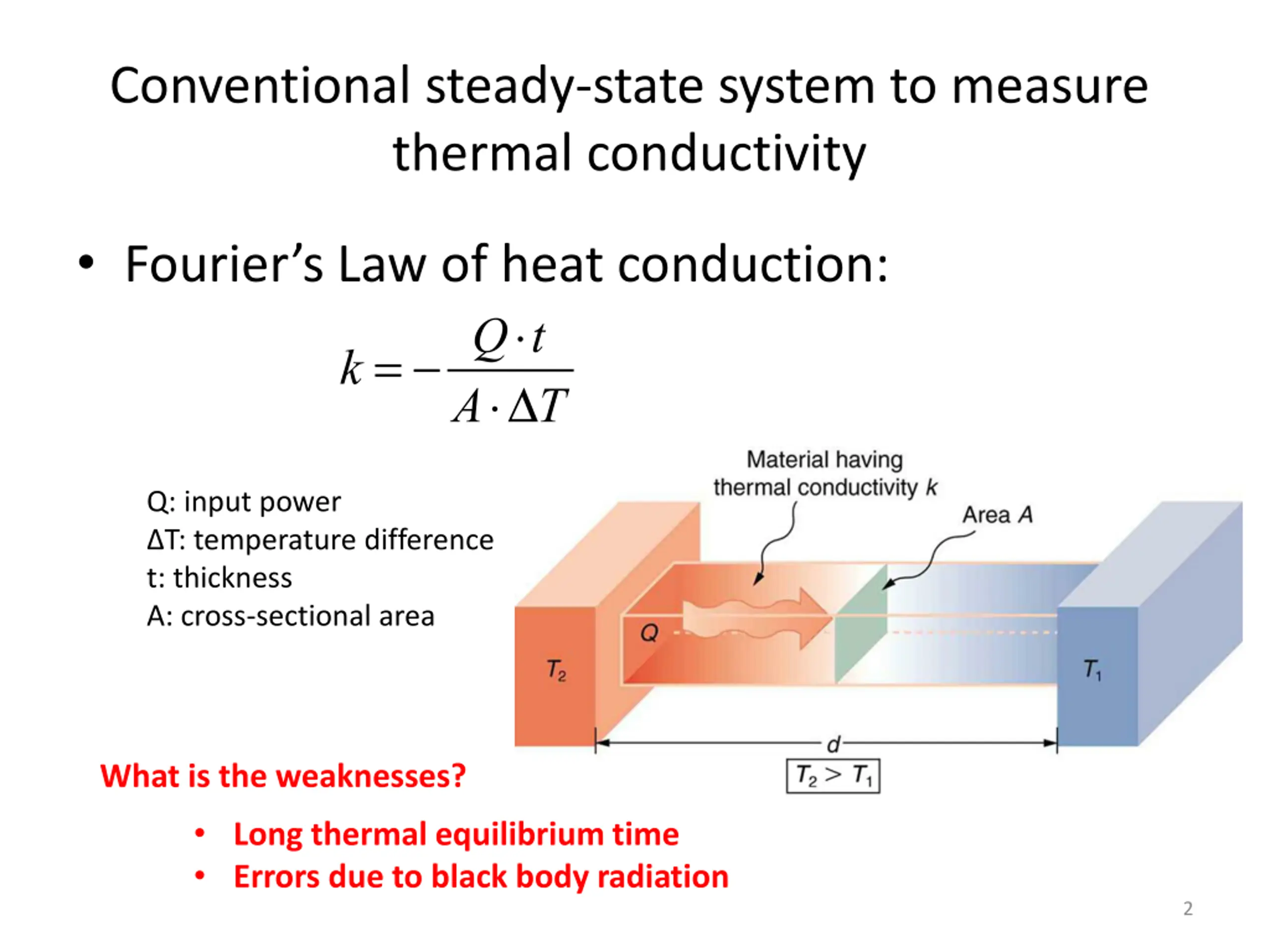 Conventional steady-state system to measure thermal conductivity

• Fourier's Law of heat conduction:

$k = -\frac{Q \cdot t}{A \cdot \Delta T}$

Q: input power
ΔT: temperature difference
t: thickness
A: cross-sectional area

Material having thermal conductivity $k$

Area $A$

$Q$

$T_2$

$T_1$

$d$

$T_2 > T_1$

What is the weaknesses?

• Long thermal equilibrium time
• Errors due to black body radiation

2